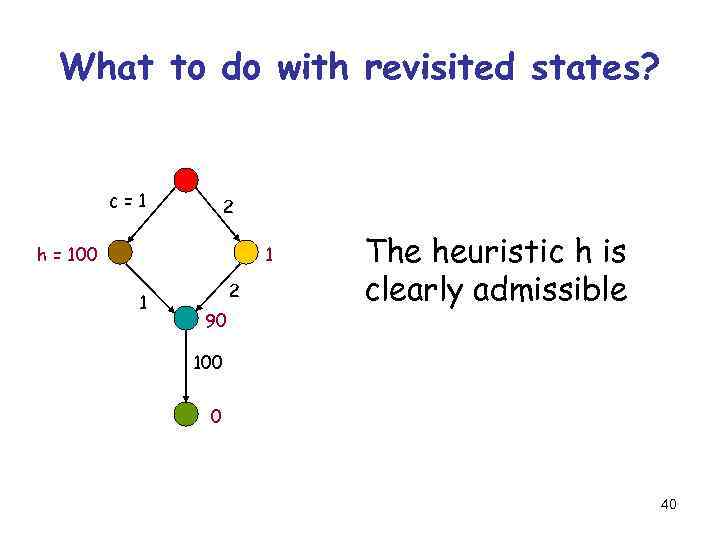 What to do with revisited states?

c = 1
2
h = 100
1
1
2
90
100
0

The heuristic h is clearly admissible

40